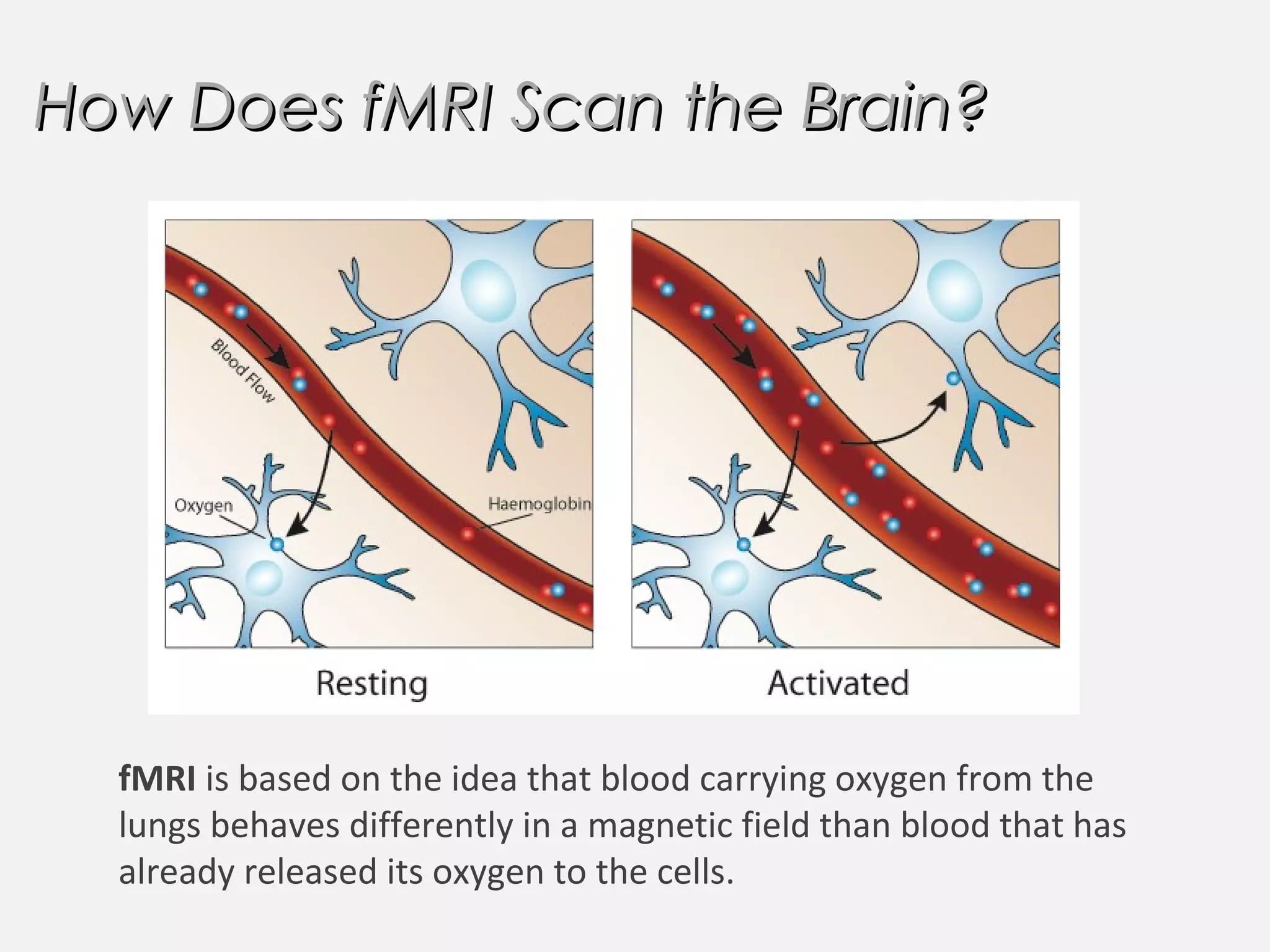 How Does fMRI Scan the Brain?

Blood Flow

Oxygen

Haemoglobin

Resting

Activated

fMRI is based on the idea that blood carrying oxygen from the lungs behaves differently in a magnetic field than blood that has already released its oxygen to the cells.